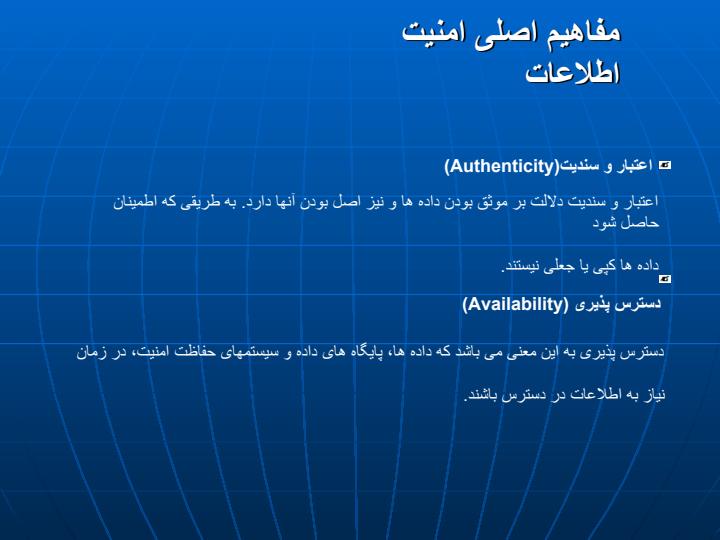 مفاهیم اصلی امنیت اطلاعات

اعتبار و سندیت(Authenticity)

اعتبار و سندیت دلالت بر موثق بودن داده ها و نیز اصل بودن آنها دارد. به طریقی که اطمینان حاصل شود

داده ها کپی یا جعلی نیستند.

دسترس پذیری (Availability)

دسترس پذیری به این معنی می باشد که داده ها، پایگاه های داده و سیستمهای حفاظت امنیت، در زمان

نیاز به اطلاعات در دسترس باشند.